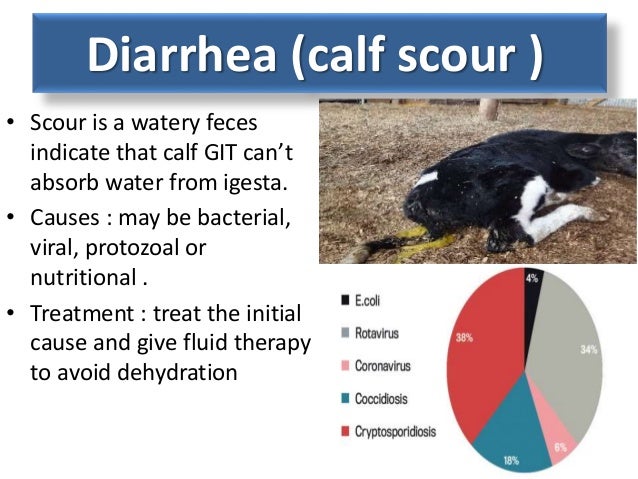 Diarrhea (calf scour )

• Scour is a watery feces indicate that calf GIT can't absorb water from igesta.

• Causes : may be bacterial, viral, protozoal or nutritional .

• Treatment : treat the initial cause and give fluid therapy to avoid dehydration

E.coli
Rotavirus
Coronavirus
Coccidiosis
Cryptosporidiosis

4%
34%
6%
18%
38%